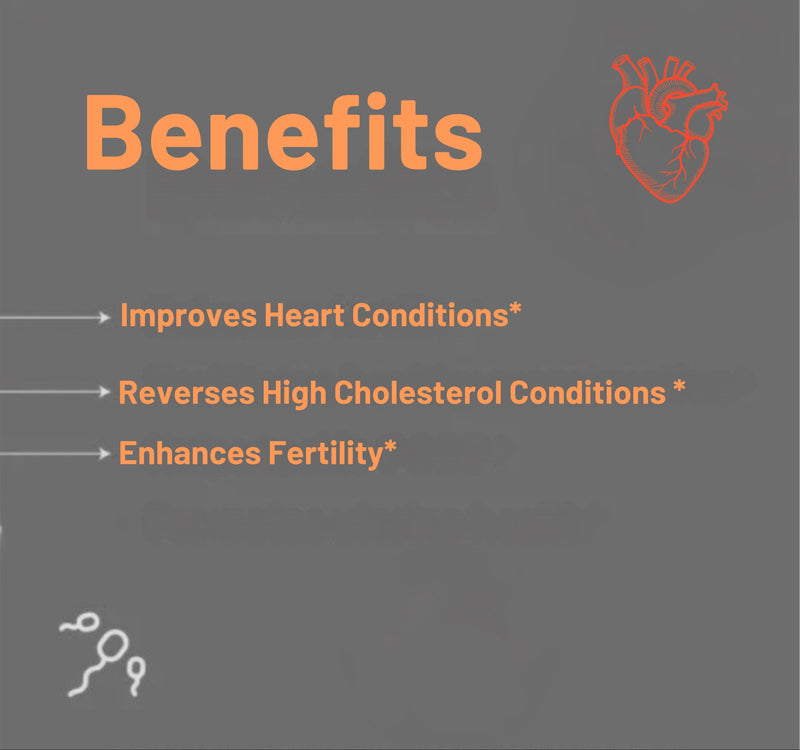 Benefits

Improves Heart Conditions*

Reverses High Cholesterol Conditions *

Enhances Fertility*